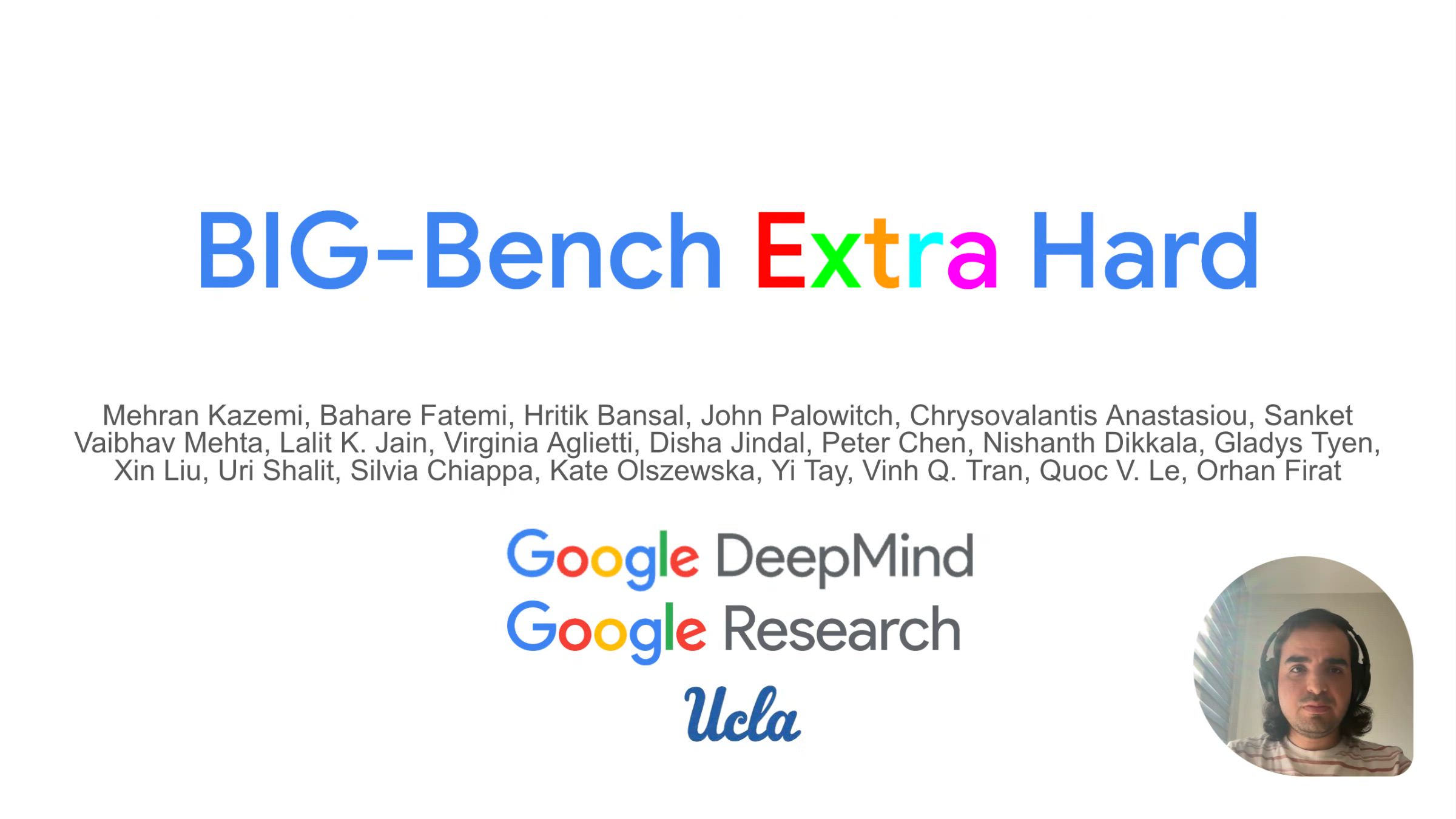 BIG-Bench Extra Hard

Mehran Kazemi, Bahare Fatemi, Hritik Bansal, John Palowitch, Chrysovalantis Anastasiou, Sanket Vaibhav Mehta, Lalit K. Jain, Virginia Aglietti, Disha Jindal, Peter Chen, Nishanth Dikkala, Gladys Tyen, Xin Liu, Uri Shalit, Silvia Chiappa, Kate Olszewska, Yi Tay, Vinh Q. Tran, Quoc V. Le, Orhan Firat

Google DeepMind
Google Research
Ucla